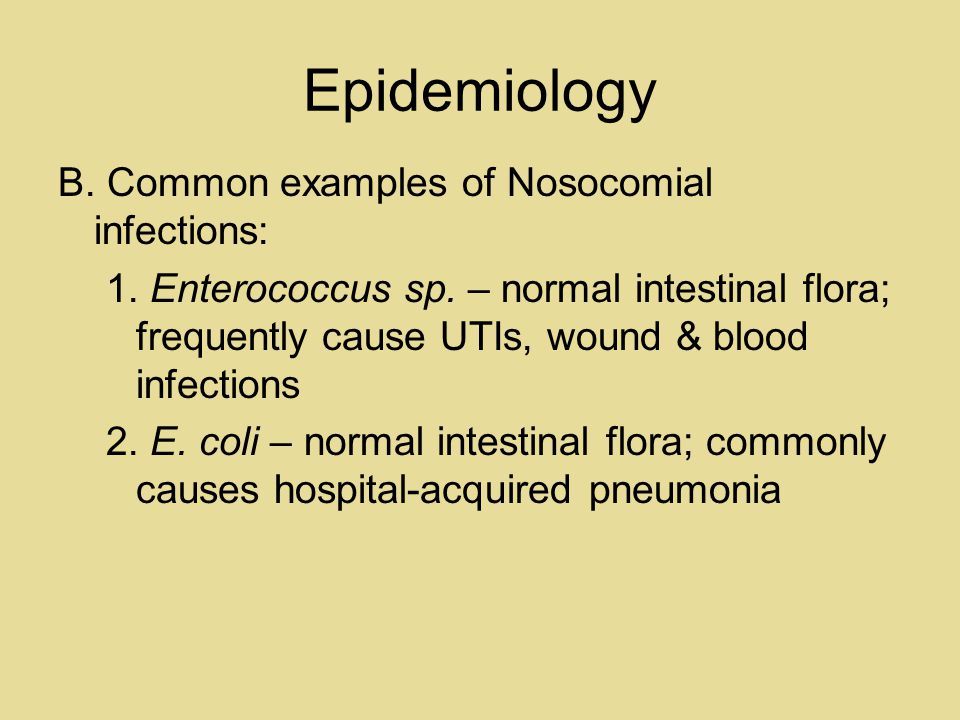 Epidemiology

B. Common examples of Nosocomial infections:

1. Enterococcus sp. – normal intestinal flora; frequently cause UTIs, wound & blood infections

2. E. coli – normal intestinal flora; commonly causes hospital-acquired pneumonia